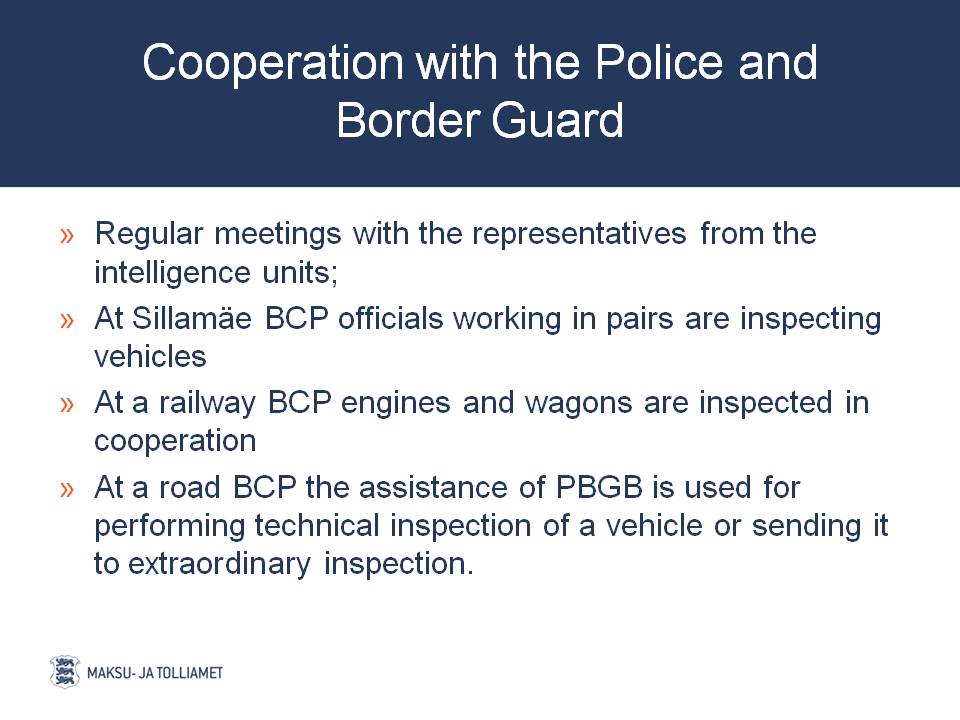 Cooperation with the Police and Border Guard

» Regular meetings with the representatives from the intelligence units;

» At Sillamäe BCP officials working in pairs are inspecting vehicles

» At a railway BCP engines and wagons are inspected in cooperation

» At a road BCP the assistance of PBGB is used for performing technical inspection of a vehicle or sending it to extraordinary inspection.

MAKSU- JA TOLLIAMET